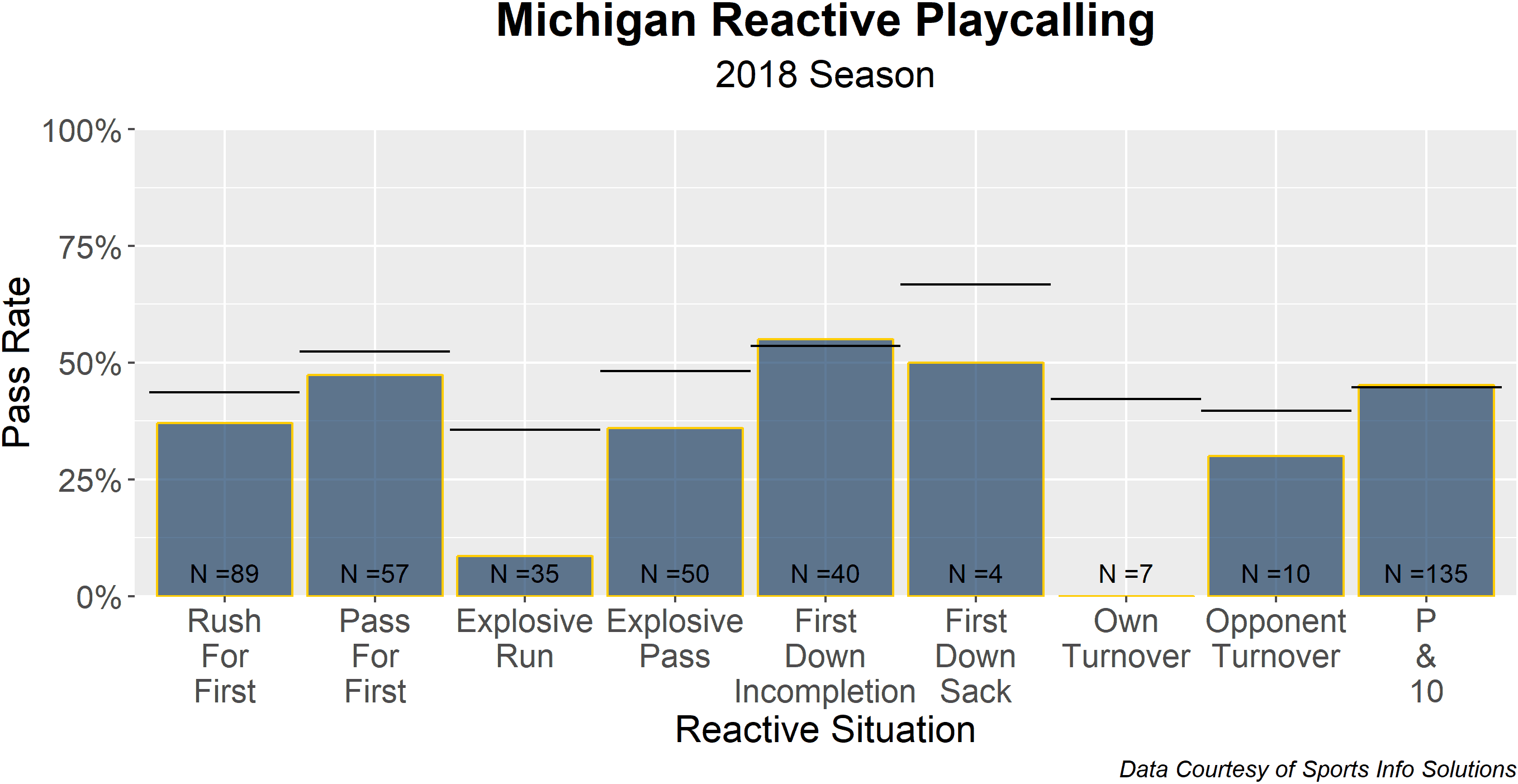 Michigan Reactive Playcalling

2018 Season

Pass Rate

100%
75%
50%
25%
0%

N =89
N =57
N =35
N =50
N =40
N =4
N =7
N =10
N =135

Rush For First
Pass For First
Explosive Run
Explosive Pass
First Down Incompletion
First Down Sack
Own Turnover
Opponent Turnover
P & 10

Reactive Situation

Data Courtesy of Sports Info Solutions